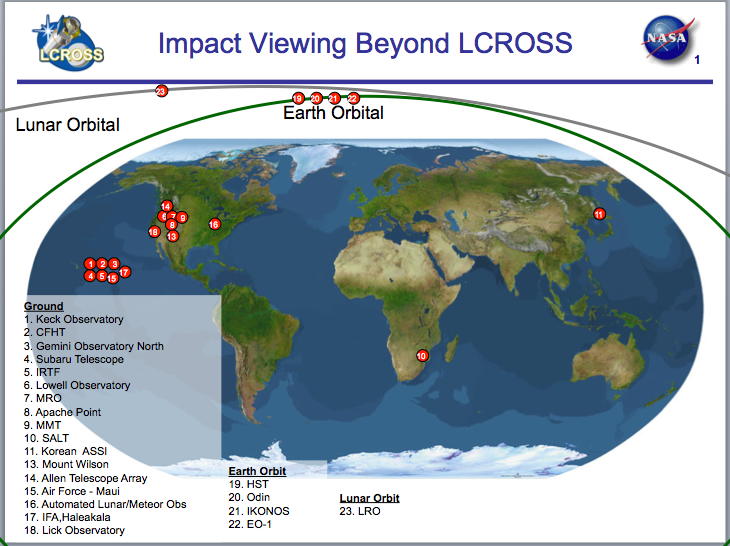 LCROSS

Impact Viewing Beyond LCROSS

NASA

1

23

19 20 21 22

Earth Orbital

Lunar Orbital

14 6 7 9 8 18 13 16 11

1 2 3 4 5 15 17

10

Ground
1. Keck Observatory
2. CFHT
3. Gemini Observatory North
4. Subaru Telescope
5. IRTF
6. Lowell Observatory
7. MRO
8. Apache Point
9. MMT
10. SALT
11. Korean ASSI
13. Mount Wilson
14. Allen Telescope Array
15. Air Force - Maui
16. Automated Lunar/Meteor Obs
17. IFA,Haleakala
18. Lick Observatory

Earth Orbit
19. HST
20. Odin
21. IKONOS
22. EO-1

Lunar Orbit
23. LRO